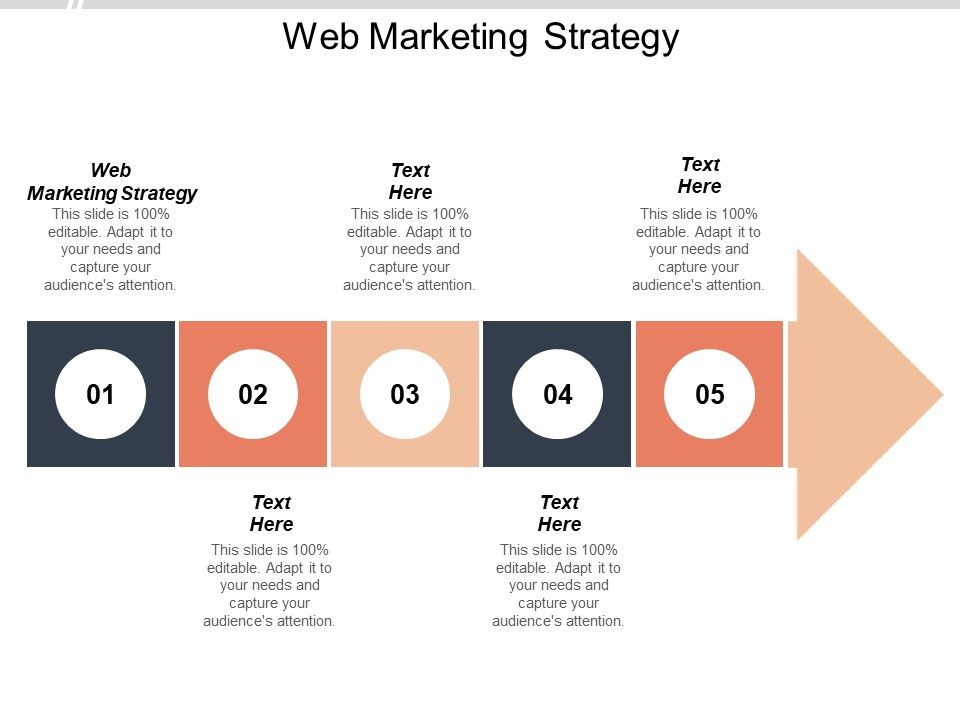 Web Marketing Strategy

Web Marketing Strategy
This slide is 100% editable. Adapt it to your needs and capture your audience's attention.

Text Here
This slide is 100% editable. Adapt it to your needs and capture your audience's attention.

Text Here
This slide is 100% editable. Adapt it to your needs and capture your audience's attention.

01

02

03

04

05

Text Here
This slide is 100% editable. Adapt it to your needs and capture your audience's attention.

Text Here
This slide is 100% editable. Adapt it to your needs and capture your audience's attention.